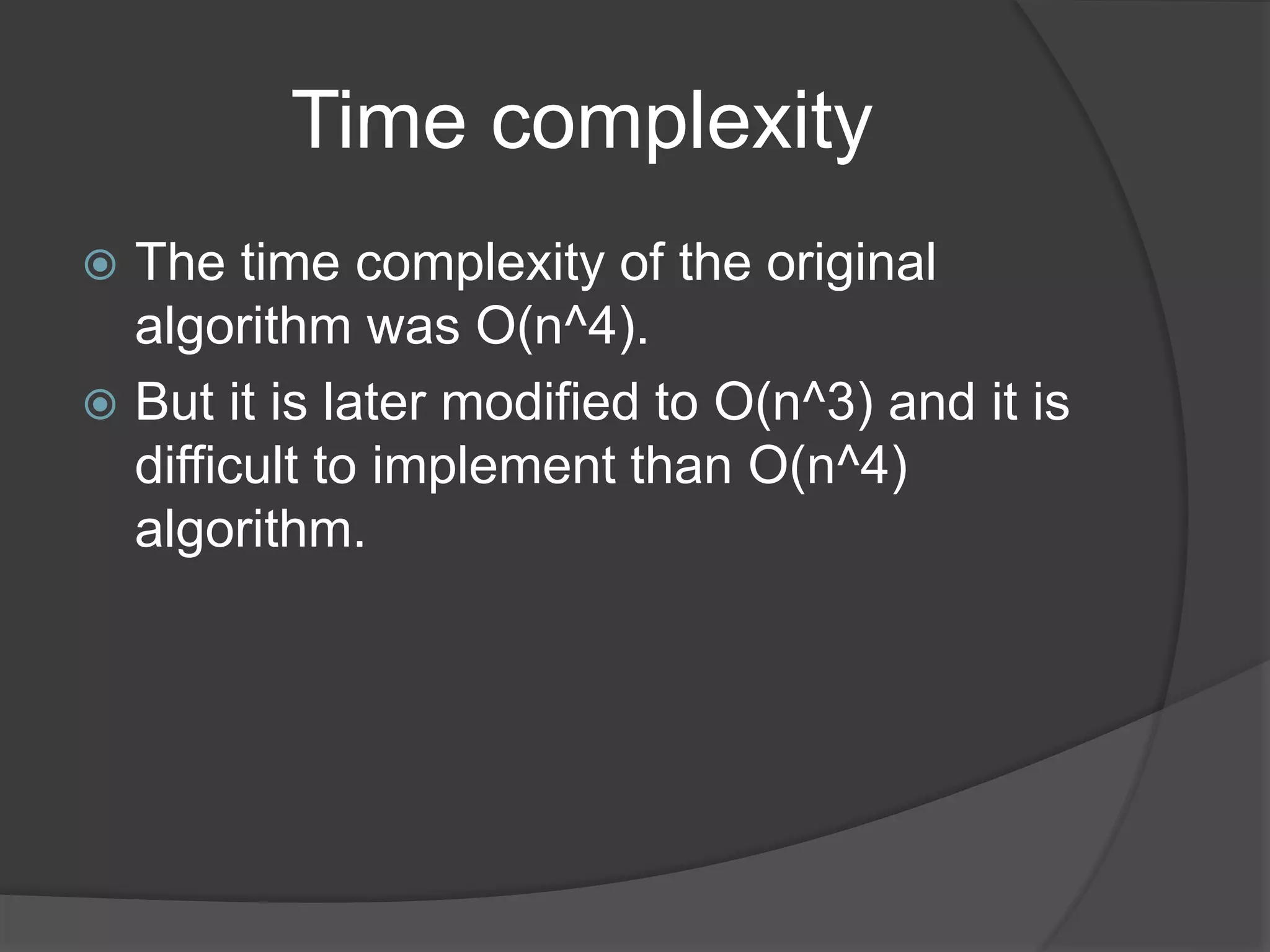 Time complexity

The time complexity of the original algorithm was O(n^4).

But it is later modified to O(n^3) and it is difficult to implement than O(n^4) algorithm.